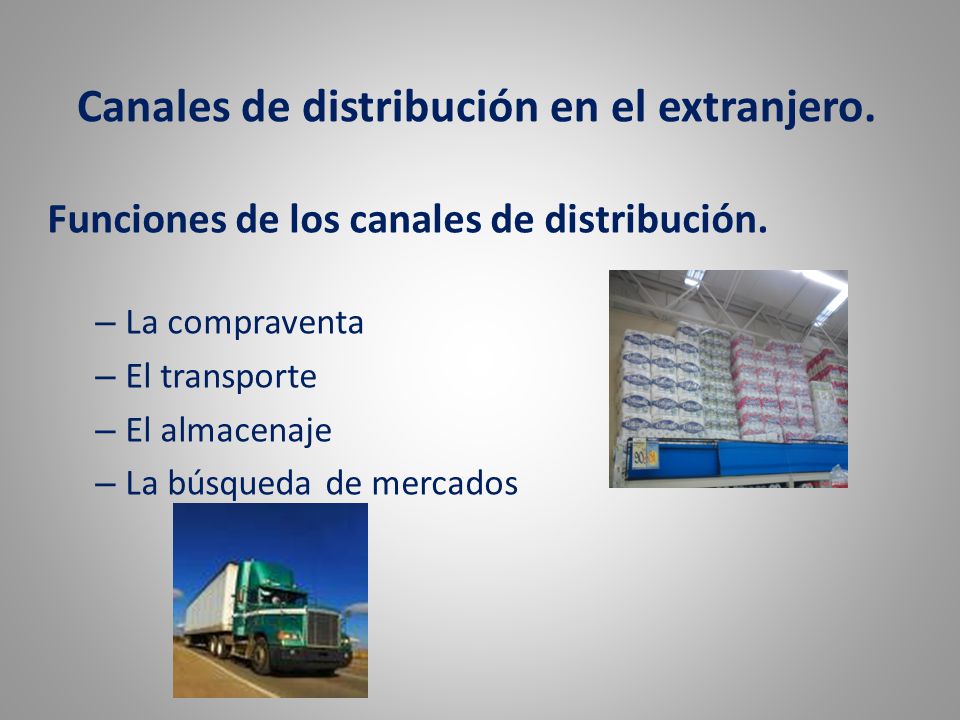 Canales de distribución en el extranjero.

Funciones de los canales de distribución.

– La compraventa
– El transporte
– El almacenaje
– La búsqueda de mercados